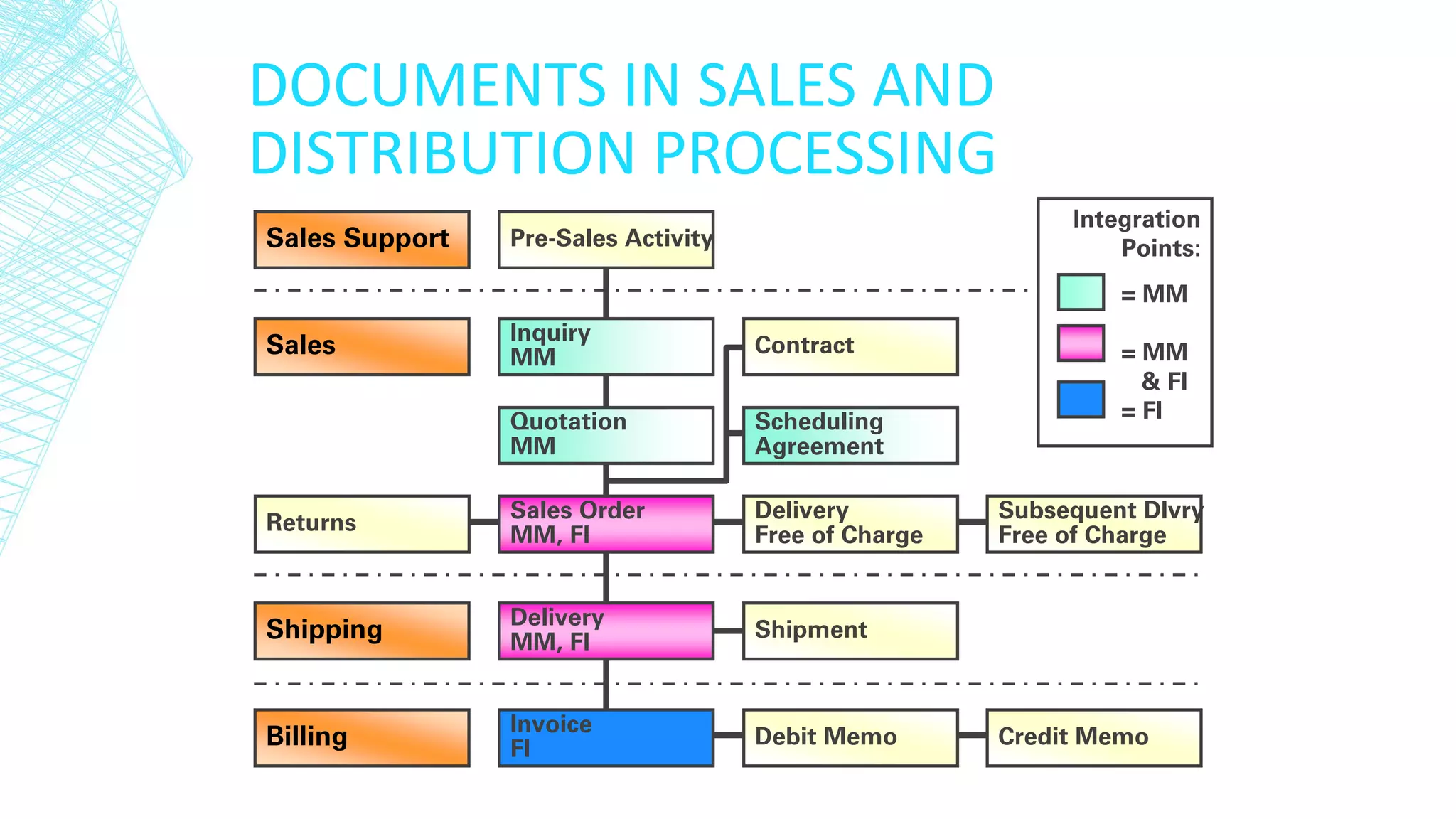 DOCUMENTS IN SALES AND DISTRIBUTION PROCESSING

Sales Support

Pre-Sales Activity

Integration Points:

= MM

= MM & FI

= FI

Sales

Inquiry MM

Contract

Quotation MM

Scheduling Agreement

Returns

Sales Order MM, FI

Delivery Free of Charge

Subsequent Dlvry Free of Charge

Shipping

Delivery MM, FI

Shipment

Billing

Invoice FI

Debit Memo

Credit Memo